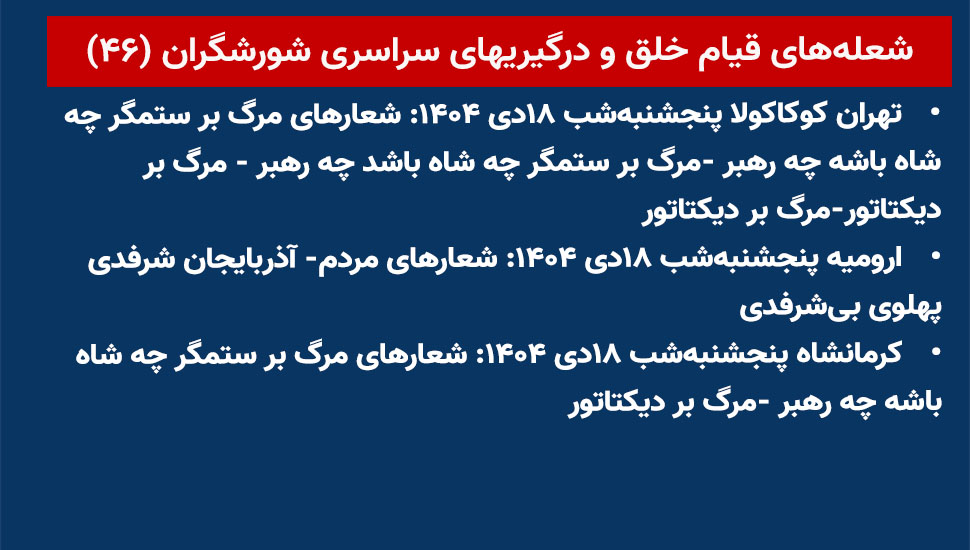 شعله‌های قیام خلق و درگیریهای سراسری شورشگران (۴۶)

• تهران کوکاکولا پنجشنبه‌شب ۱۸دی ۱۴۰۴: شعارهای مرگ بر ستمگر چه شاه باشه چه رهبر -مرگ بر ستمگر چه شاه باشد چه رهبر - مرگ بر دیکتاتور-مرگ بر دیکتاتور

• ارومیه پنجشنبه‌شب ۱۸دی ۱۴۰۴: شعارهای مردم- آذربایجان شرفدی پهلوی بی‌شرفدی

• کرمانشاه پنجشنبه‌شب ۱۸دی ۱۴۰۴: شعارهای مرگ بر ستمگر چه شاه باشه چه رهبر -مرگ بر دیکتاتور